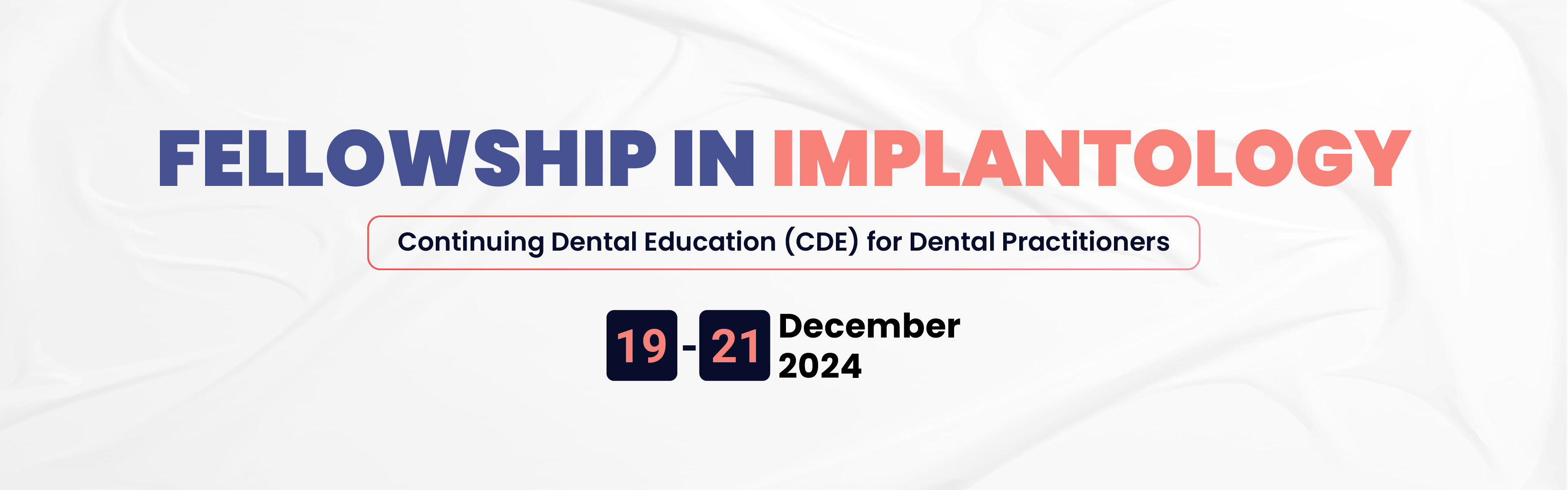 FELLOWSHIP IN IMPLANTOLOGY

Continuing Dental Education (CDE) for Dental Practitioners

19 - 21 December 2024